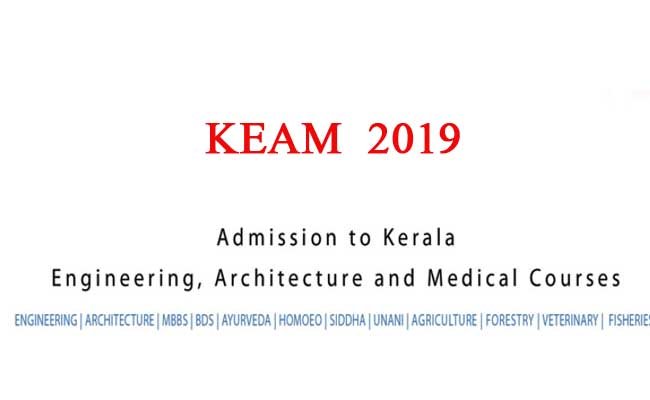 KEAM 2019

Admission to Kerala
Engineering, Architecture and Medical Courses

ENGINEERING | ARCHITECTURE | MBBS | BDS | AYURVEDA | HOMOEO | SIDDHA | UNANI | AGRICULTURE | FORESTRY | VETERINARY | FISHERIES